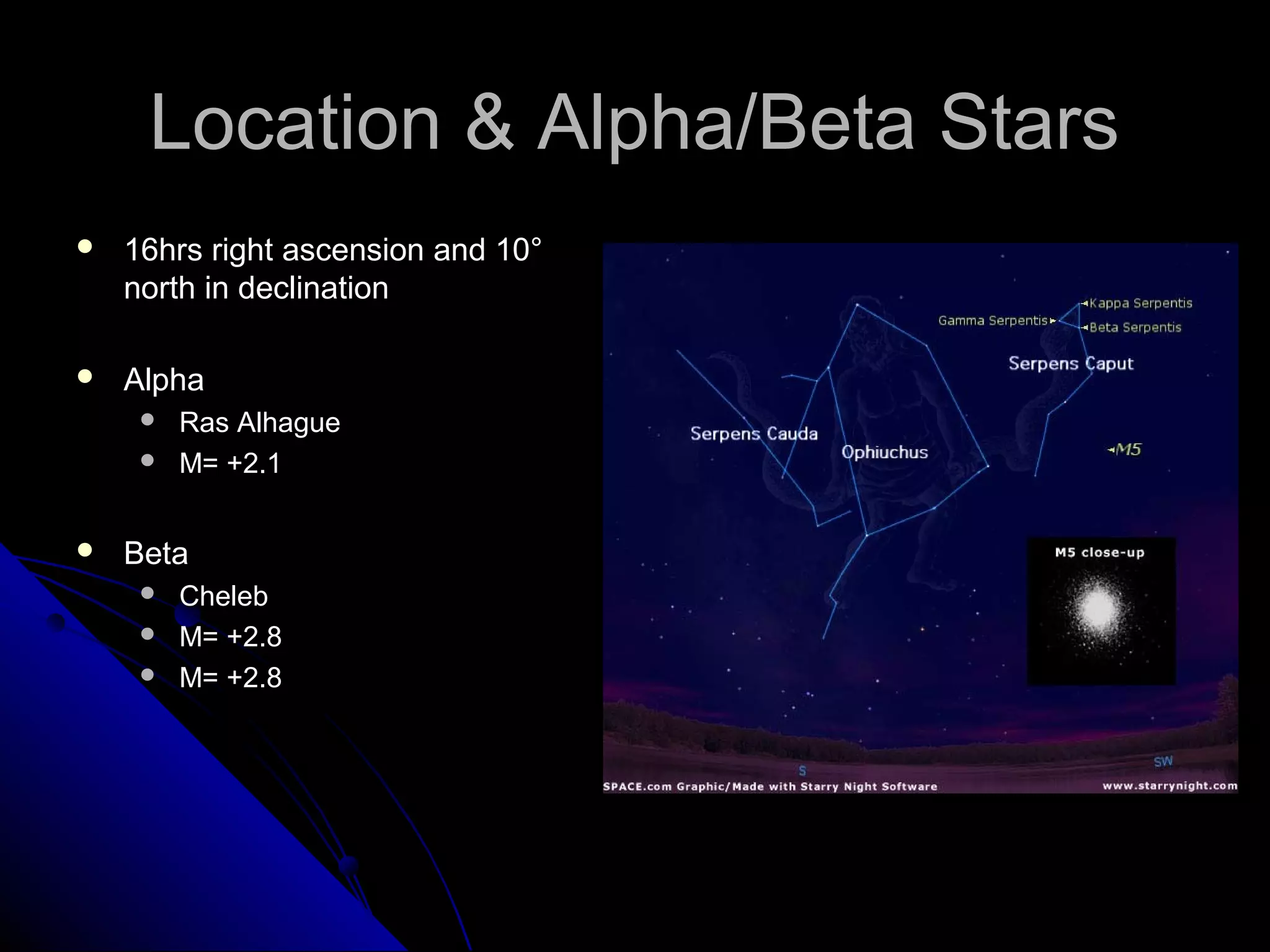 Location & Alpha/Beta Stars

- 16hrs right ascension and 10° north in declination

- Alpha
  - Ras Alhague
  - M= +2.1

- Beta
  - Cheleb
  - M= +2.8
  - M= +2.8

Kappa Serpentis
Gamma Serpentis
Beta Serpentis
Serpens Caput
Serpens Cauda
Ophiuchus
M5
M5 close-up
S
SW
SPACE.com Graphic/Made with Starry Night Software
www.starrynight.com